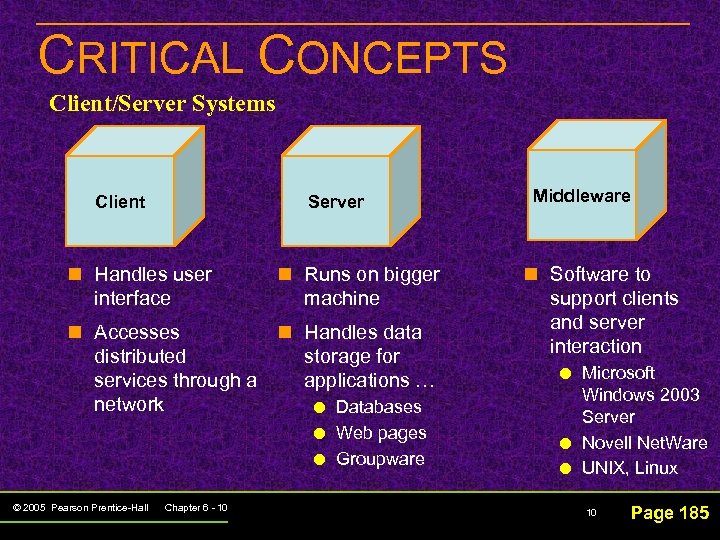 CRITICAL CONCEPTS

Client/Server Systems

Client

Server

Middleware

Handles user interface

Accesses distributed services through a network

Runs on bigger machine

Handles data storage for applications …

Databases

Web pages

Groupware

Software to support clients and server interaction

Microsoft Windows 2003 Server

Novell NetWare

UNIX, Linux

© 2005 Pearson Prentice-Hall Chapter 6 - 10

10

Page 185